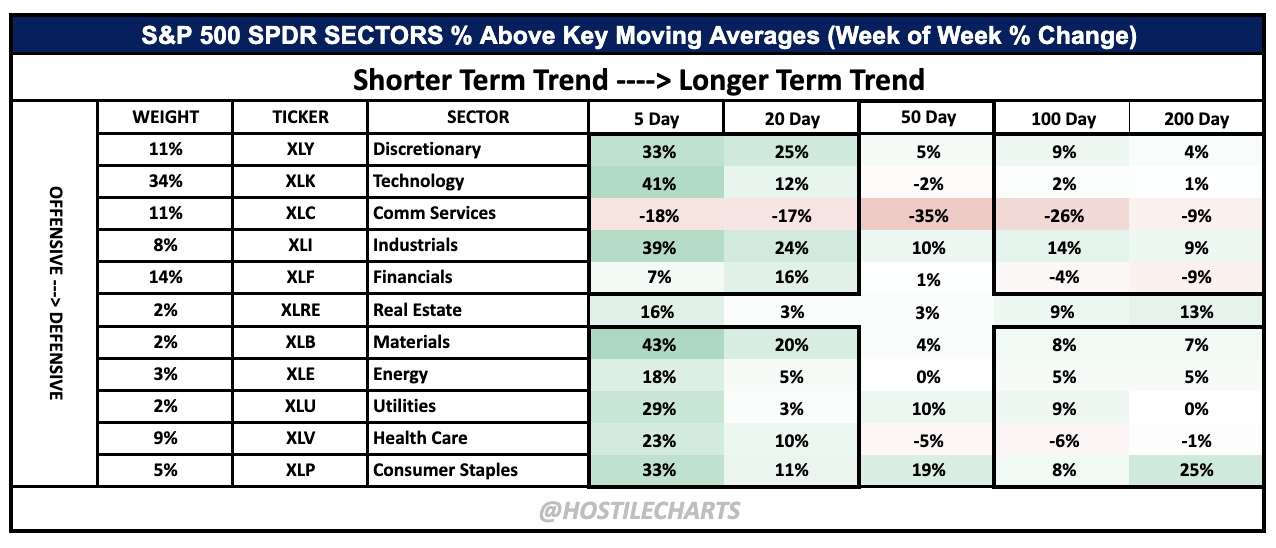 S&P 500 SPDR SECTORS % Above Key Moving Averages (Week of Week % Change)

Shorter Term Trend ----> Longer Term Trend

OFFENSIVE ---> DEFENSIVE

| WEIGHT | TICKER | SECTOR | 5 Day | 20 Day | 50 Day | 100 Day | 200 Day |
|---|---|---|---|---|---|---|---|
| 11% | XLY | Discretionary | 33% | 25% | 5% | 9% | 4% |
| 34% | XLK | Technology | 41% | 12% | -2% | 2% | 1% |
| 11% | XLC | Comm Services | -18% | -17% | -35% | -26% | -9% |
| 8% | XLI | Industrials | 39% | 24% | 10% | 14% | 9% |
| 14% | XLF | Financials | 7% | 16% | 1% | -4% | -9% |
| 2% | XLRE | Real Estate | 16% | 3% | 3% | 9% | 13% |
| 2% | XLB | Materials | 43% | 20% | 4% | 8% | 7% |
| 3% | XLE | Energy | 18% | 5% | 0% | 5% | 5% |
| 2% | XLU | Utilities | 29% | 3% | 10% | 9% | 0% |
| 9% | XLV | Health Care | 23% | 10% | -5% | -6% | -1% |
| 5% | XLP | Consumer Staples | 33% | 11% | 19% | 8% | 25% |

@HOSTILECHARTS